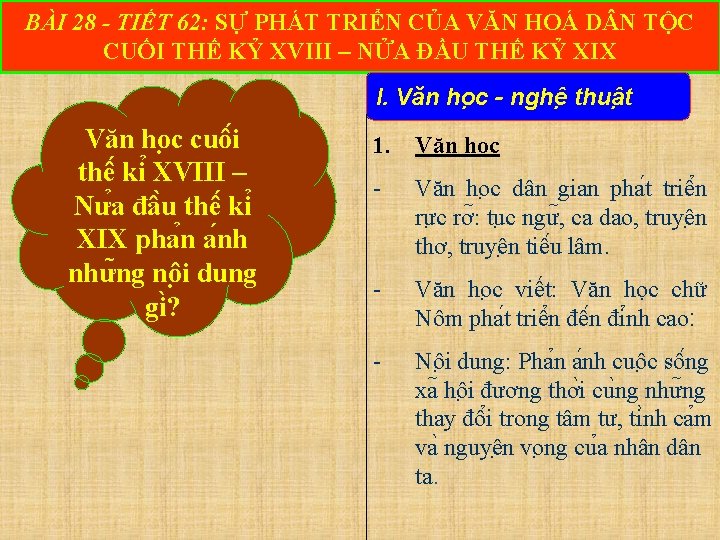 BÀI 28 - TIẾT 62: SỰ PHÁT TRIỂN CỦA VĂN HOÁ DÂN TỘC CUỐI THẾ KỶ XVIII – NỬA ĐẦU THẾ KỶ XIX

Văn học cuối thế kỉ XVIII – Nửa đầu thế kỉ XIX phản ánh những nội dung gì?

I. Văn học - nghệ thuật

1. Văn học

- Văn học dân gian phát triển rực rỡ: tục ngữ, ca dao, truyện thơ, truyện tiếu lâm.

- Văn học viết: Văn học chữ Nôm phát triển đến đỉnh cao:

- Nội dung: Phản ánh cuộc sống xã hội đương thời cùng những thay đổi trong tâm tư, tình cảm và nguyện vọng của nhân dân ta.